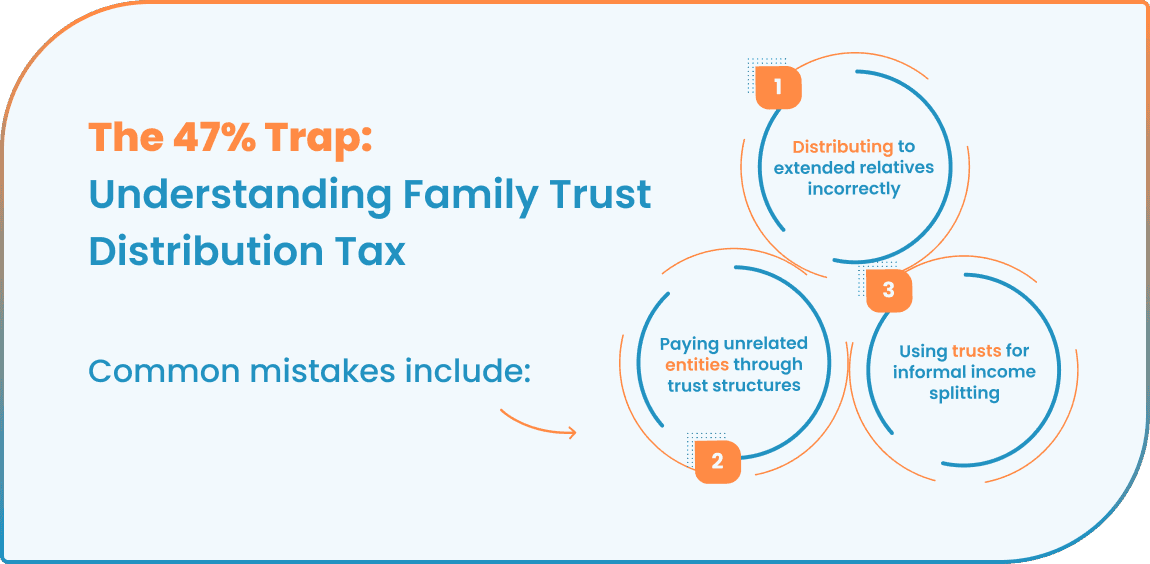 The 47% Trap: Understanding Family Trust Distribution Tax

Common mistakes include:

1

Distributing to extended relatives incorrectly

2

Paying unrelated entities through trust structures

3

Using trusts for informal income splitting